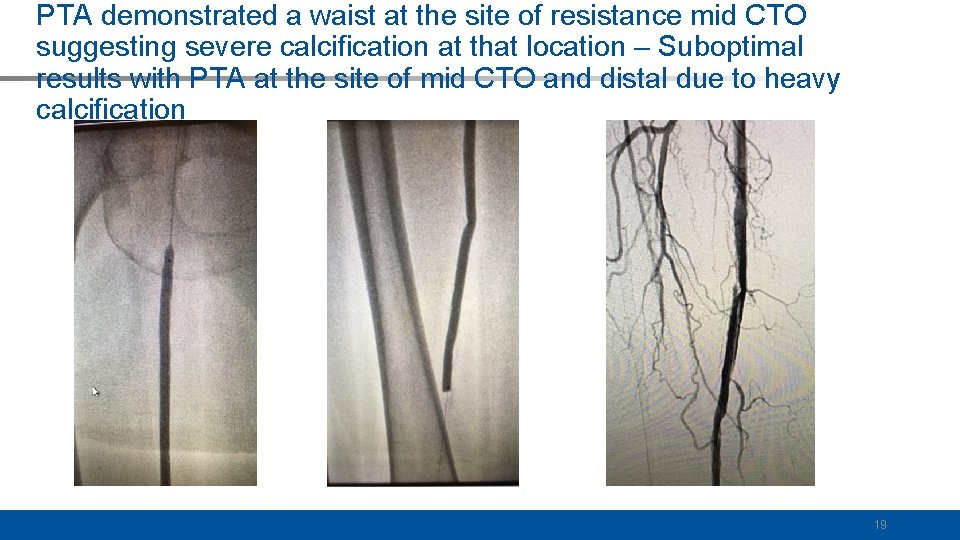 PTA demonstrated a waist at the site of resistance mid CTO suggesting severe calcification at that location – Suboptimal results with PTA at the site of mid CTO and distal due to heavy calcification

19